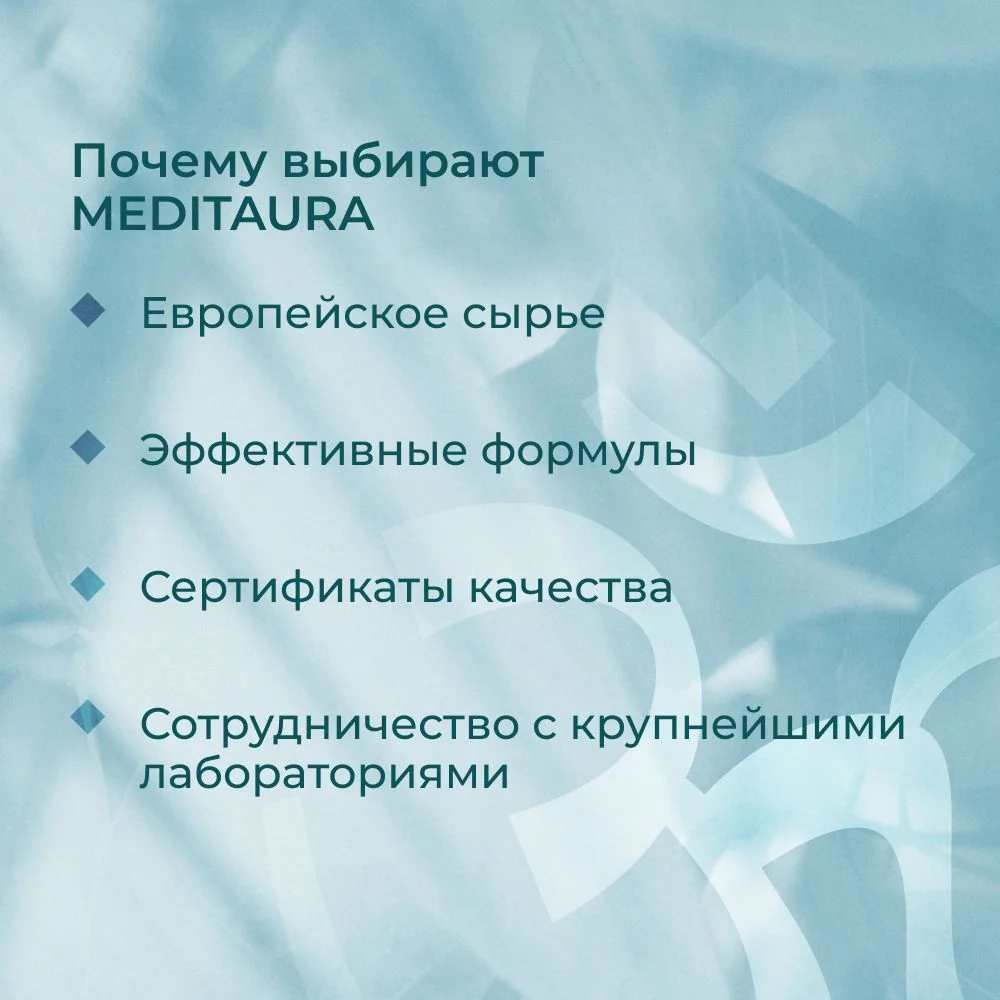 Почему выбирают MEDITAURA

Европейское сырье

Эффективные формулы

Сертификаты качества

Сотрудничество с крупнейшими лабораториями